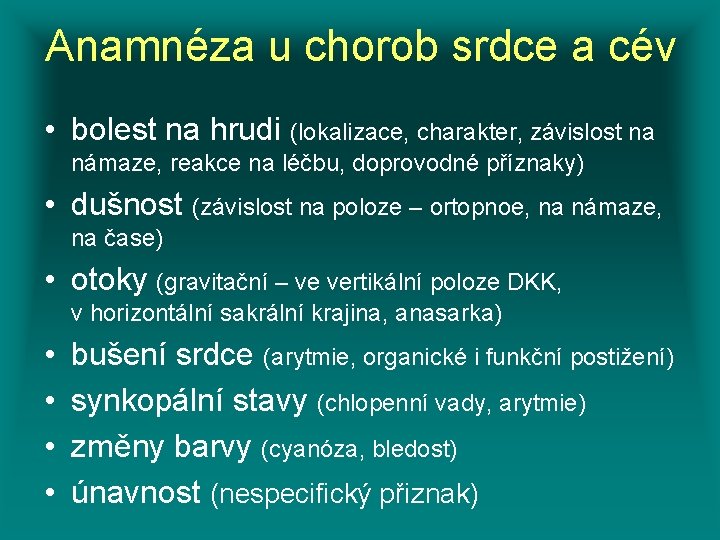 Anamnéza u chorob srdce a cév

• bolest na hrudi (lokalizace, charakter, závislost na námaze, reakce na léčbu, doprovodné příznaky)
• dušnost (závislost na poloze – ortopnoe, na námaze, na čase)
• otoky (gravitační – ve vertikální poloze DKK, v horizontální sakrální krajina, anasarka)
• bušení srdce (arytmie, organické i funkční postižení)
• synkopální stavy (chlopenní vady, arytmie)
• změny barvy (cyanóza, bledost)
• únavnost (nespecifický přiznak)